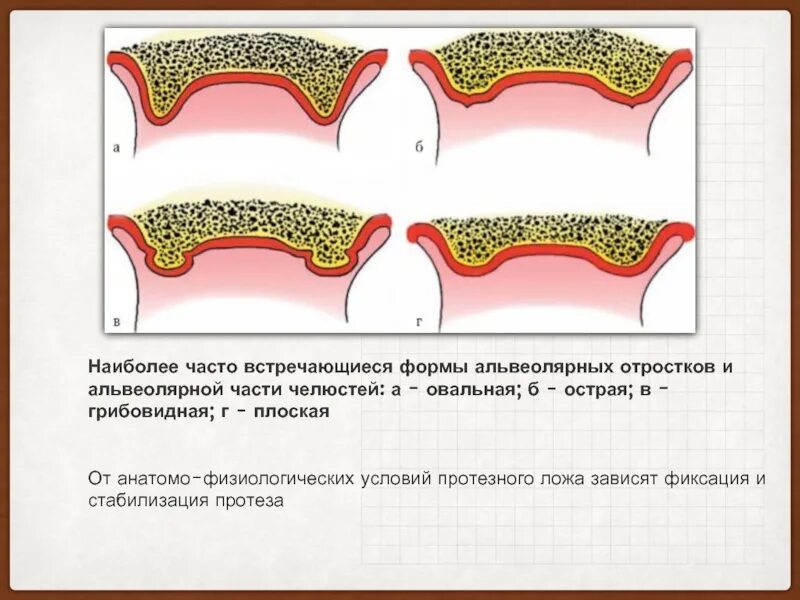 а

б

в

г

Наиболее часто встречающиеся формы альвеолярных отростков и альвеолярной части челюстей: а - овальная; б - острая; в - грибовидная; г - плоская

От анатомо-физиологических условий протезного ложа зависят фиксация и стабилизация протеза